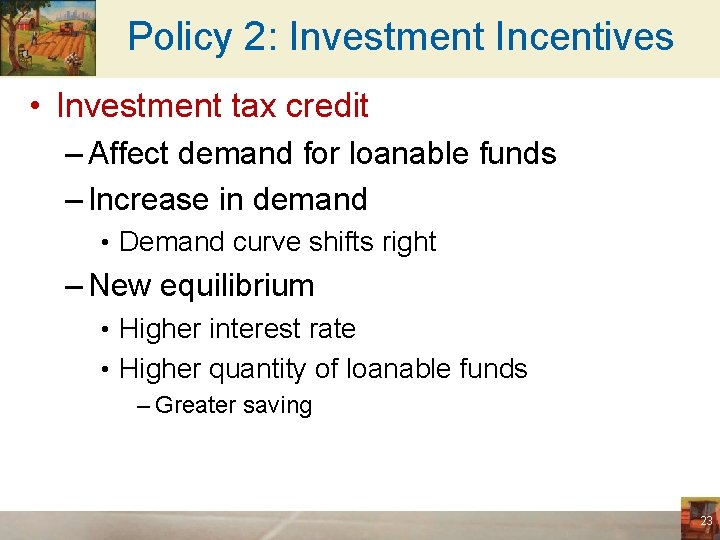 Policy 2: Investment Incentives

• Investment tax credit

– Affect demand for loanable funds

– Increase in demand

• Demand curve shifts right

– New equilibrium

• Higher interest rate

• Higher quantity of loanable funds

– Greater saving

23